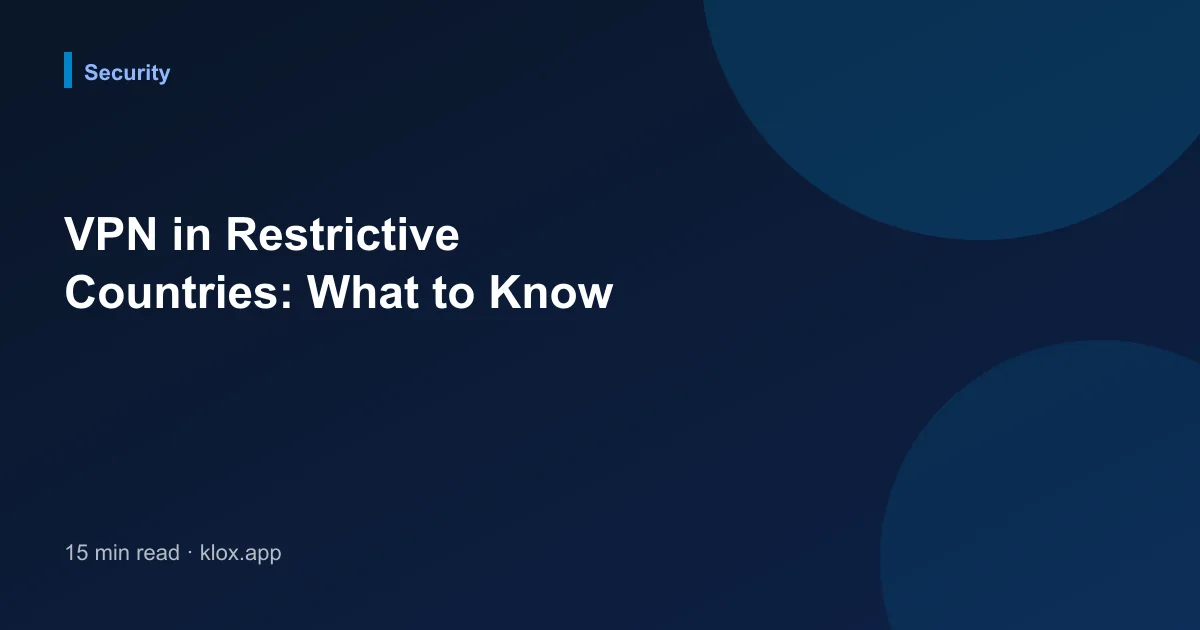 Security

VPN in Restrictive Countries: What to Know

15 min read · klox.app